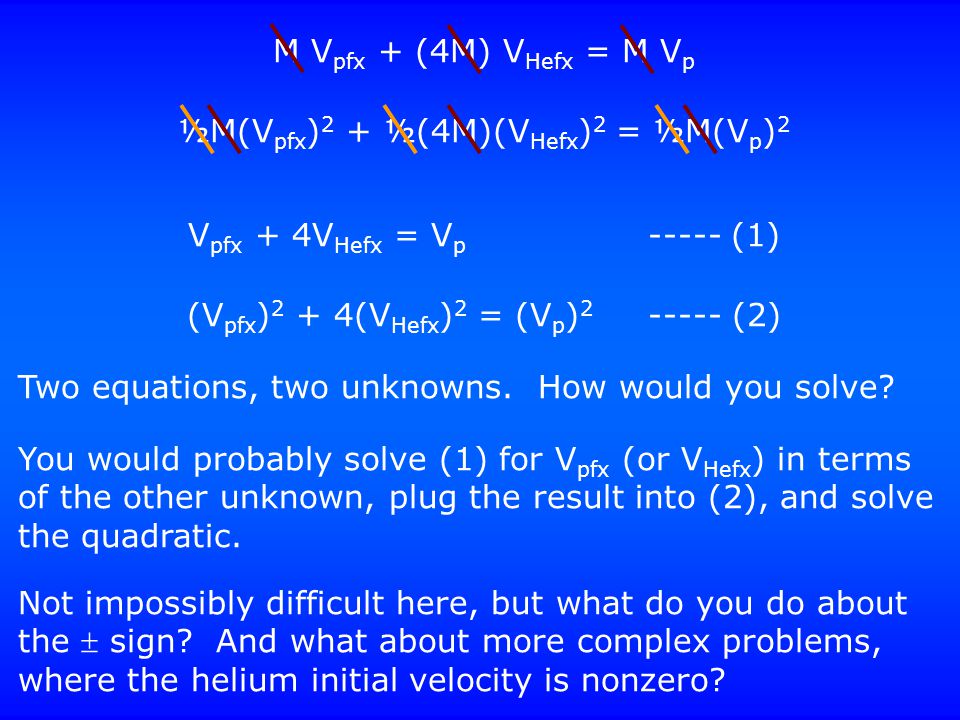 $M V_{pfx} + (4M) V_{Hefx} = M V_p$

$\frac{1}{2}M(V_{pfx})^2 + \frac{1}{2}(4M)(V_{Hefx})^2 = \frac{1}{2}M(V_p)^2$

$V_{pfx} + 4V_{Hefx} = V_p$ ----- (1)

$(V_{pfx})^2 + 4(V_{Hefx})^2 = (V_p)^2$ ----- (2)

Two equations, two unknowns. How would you solve?

You would probably solve (1) for $V_{pfx}$ (or $V_{Hefx}$) in terms of the other unknown, plug the result into (2), and solve the quadratic.

Not impossibly difficult here, but what do you do about the $\pm$ sign? And what about more complex problems, where the helium initial velocity is nonzero?